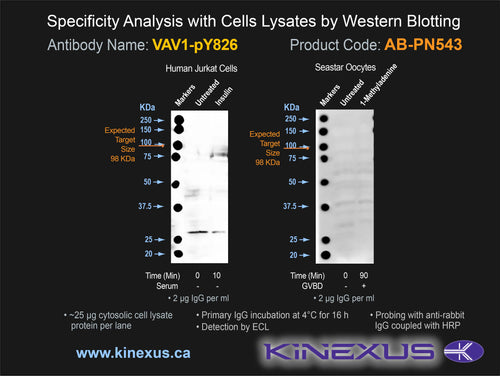 Specificity Analysis with Cells Lysates by Western Blotting

Antibody Name: VAV1-pY826

Product Code: AB-PN543

Human Jurkat Cells

Markers Untreated Insulin

KDa

250
150
100
75
50
37.5
25
20

Expected Target Size 98 KDa

Time (Min) 0 10
Serum - -

• 2 µg IgG per ml

Seastar Oocytes

Markers Untreated 1-Methyladenine

KDa

250
150
100
75
50
37.5
25
20

Expected Target Size 98 KDa

Time (Min) 0 90
GVBD - +

• 2 µg IgG per ml

• ~25 µg cytosolic cell lysate protein per lane

• Primary IgG incubation at 4°C for 16 h

• Detection by ECL

• Probing with anti-rabbit IgG coupled with HRP

www.kinexus.ca

KINEXUS